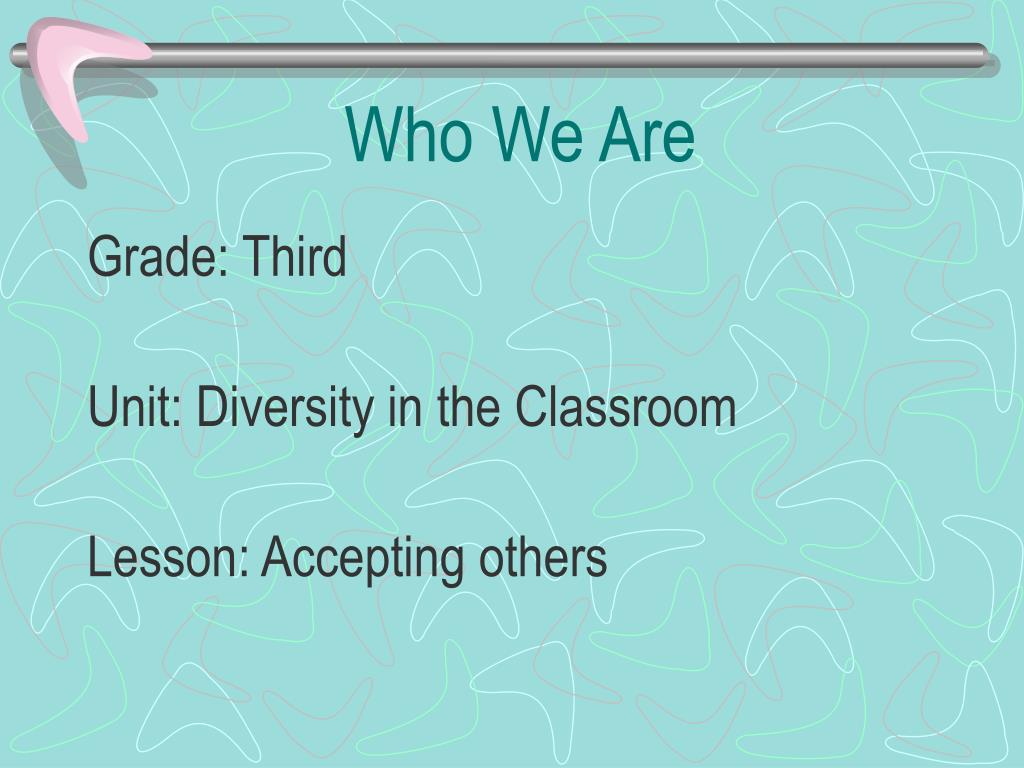 Who We Are

Grade: Third

Unit: Diversity in the Classroom

Lesson: Accepting others